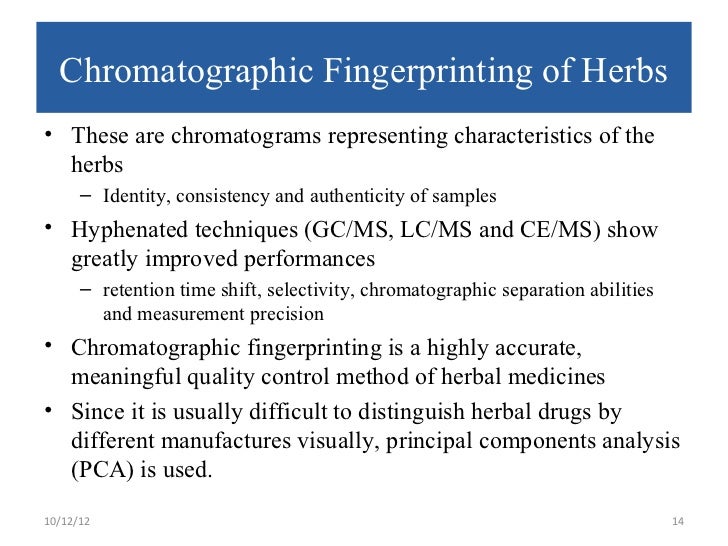 Chromatographic Fingerprinting of Herbs

• These are chromatograms representing characteristics of the herbs
– Identity, consistency and authenticity of samples

• Hyphenated techniques (GC/MS, LC/MS and CE/MS) show greatly improved performances
– retention time shift, selectivity, chromatographic separation abilities and measurement precision

• Chromatographic fingerprinting is a highly accurate, meaningful quality control method of herbal medicines

• Since it is usually difficult to distinguish herbal drugs by different manufactures visually, principal components analysis (PCA) is used.

10/12/12

14